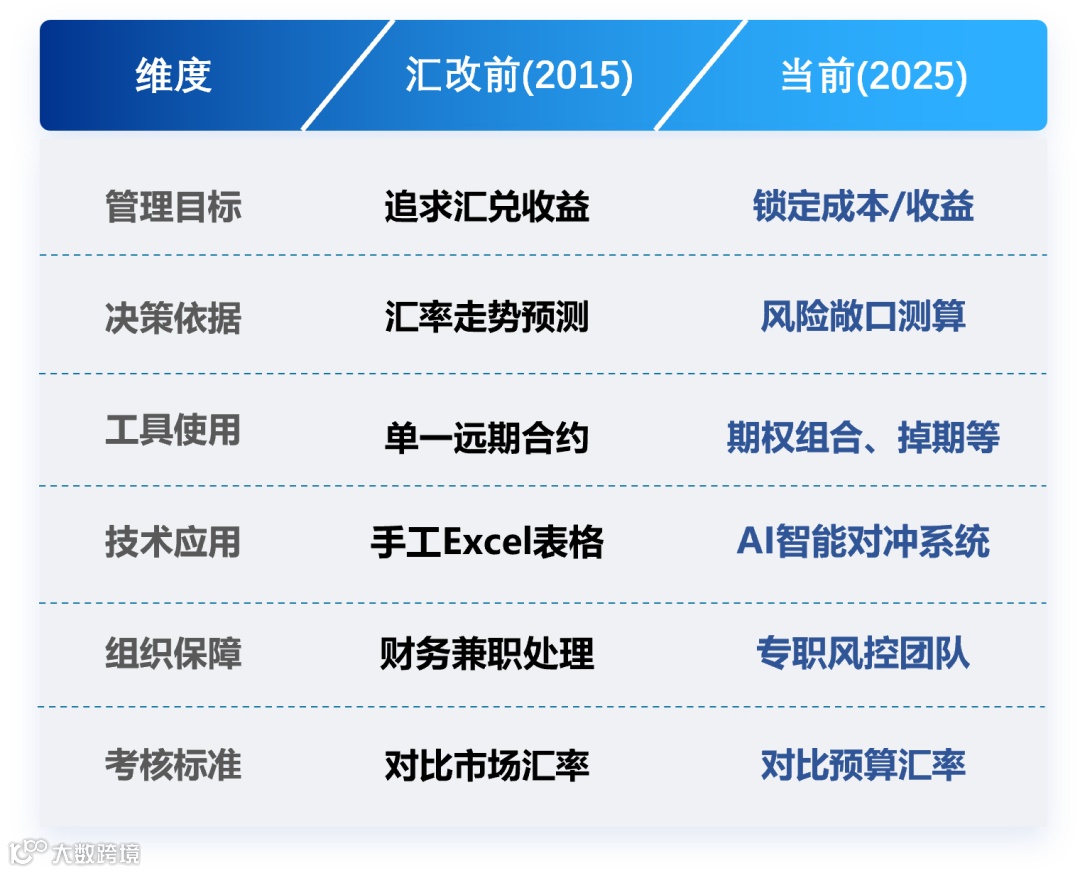 | 维度 | 汇改前(2015) | 当前(2025) |
|---|---|---|
| 管理目标 | 追求汇兑收益 | 锁定成本/收益 |
| 决策依据 | 汇率走势预测 | 风险敞口测算 |
| 工具使用 | 单一远期合约 | 期权组合、掉期等 |
| 技术应用 | 手工Excel表格 | AI智能对冲系统 |
| 组织保障 | 财务兼职处理 | 专职风控团队 |
| 考核标准 | 对比市场汇率 | 对比预算汇率 |

大数跨境